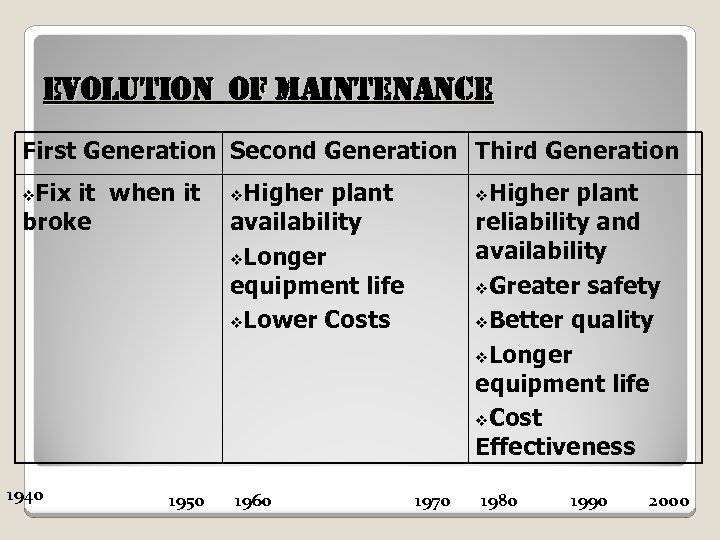 EVOLUTION OF MAINTENANCE

| First Generation | Second Generation | Third Generation |
|---|---|---|
| ❖Fix it when it broke | ❖Higher plant availability ❖Longer equipment life ❖Lower Costs | ❖Higher plant reliability and availability ❖Greater safety ❖Better quality ❖Longer equipment life ❖Cost Effectiveness |

1940 1950 1960 1970 1980 1990 2000